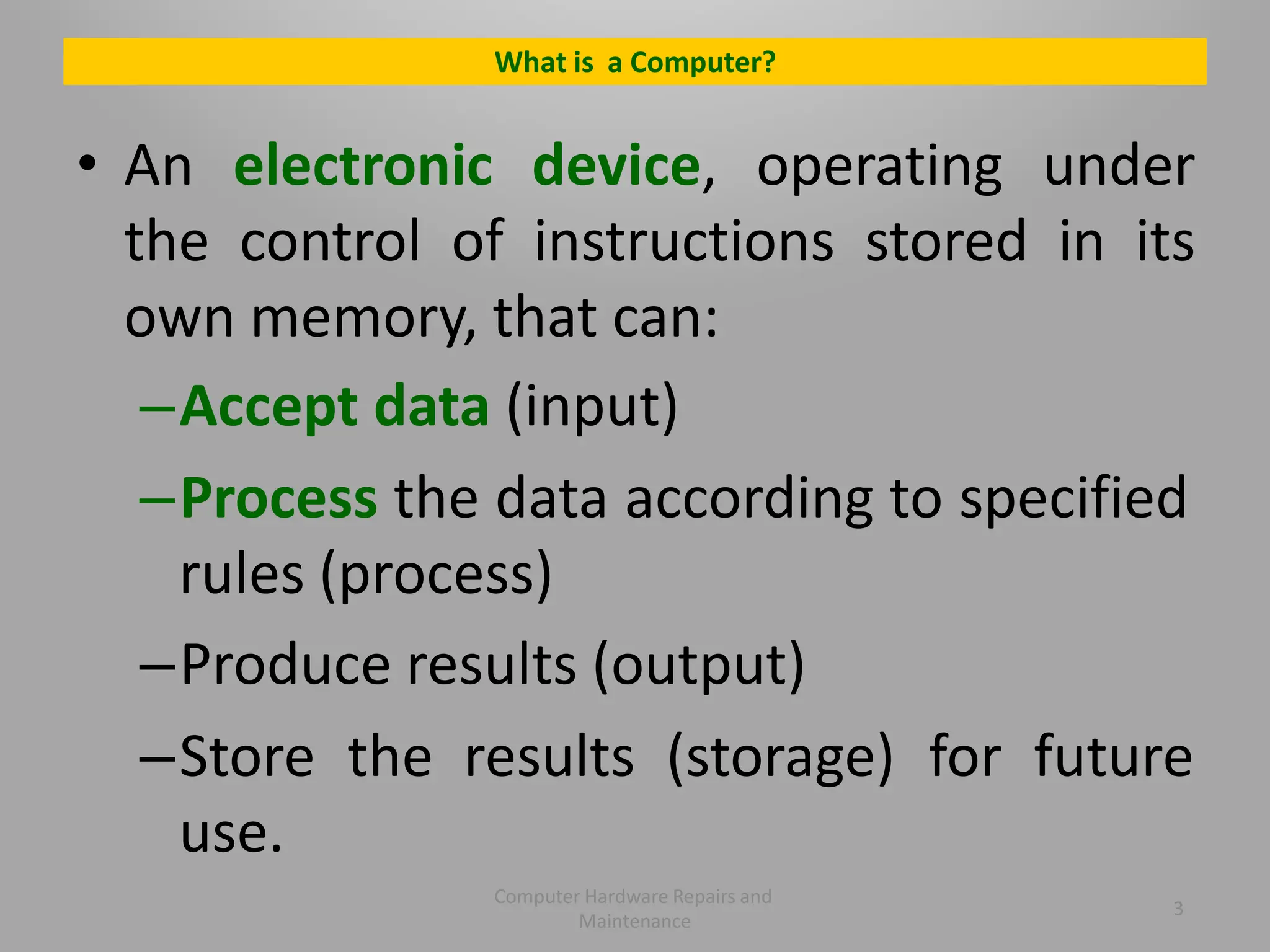 What is a Computer?

• An electronic device, operating under the control of instructions stored in its own memory, that can:

– Accept data (input)

– Process the data according to specified rules (process)

– Produce results (output)

– Store the results (storage) for future use.

Computer Hardware Repairs and Maintenance

3